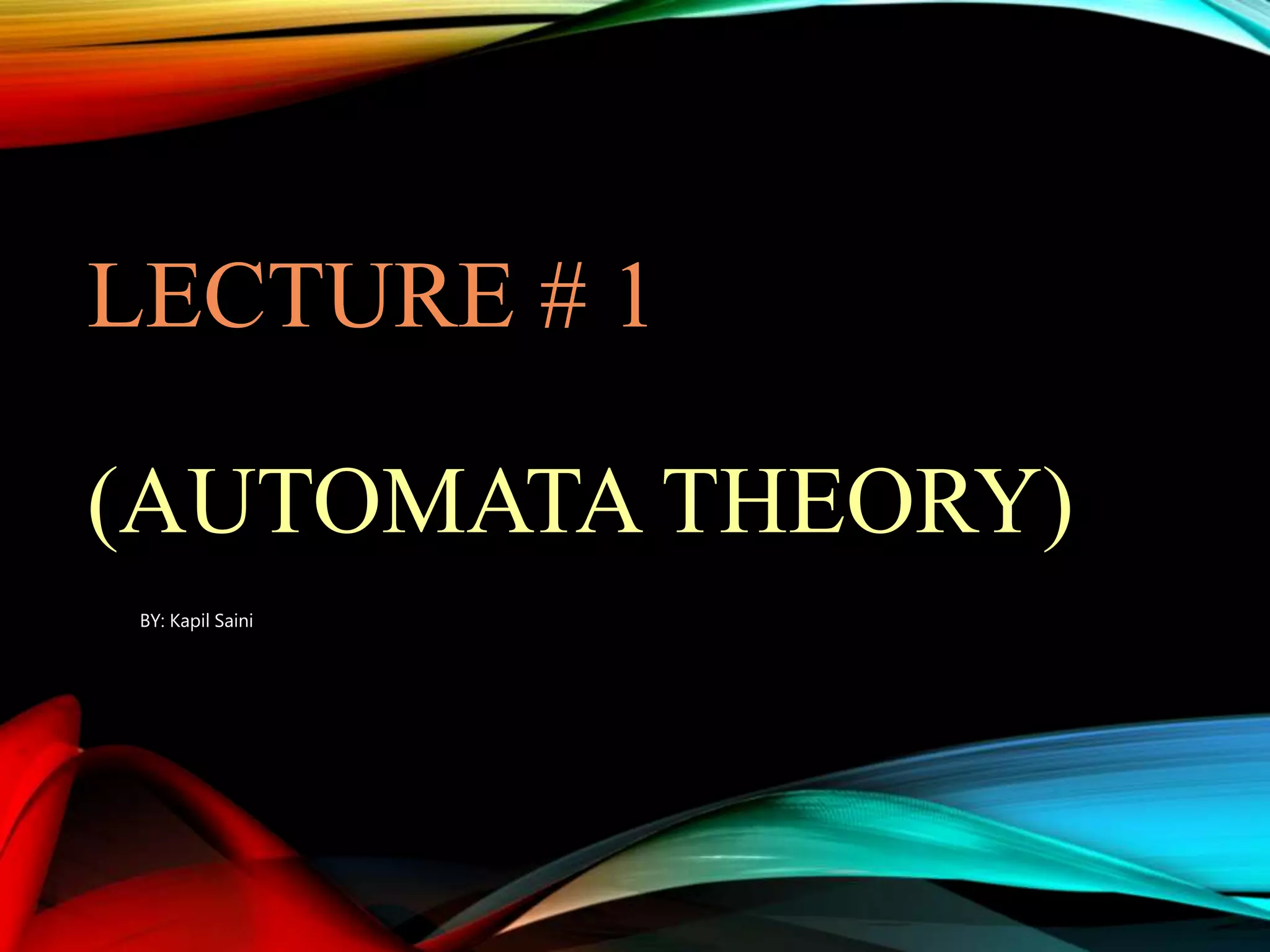 LECTURE # 1

(AUTOMATA THEORY)

BY: Kapil Saini